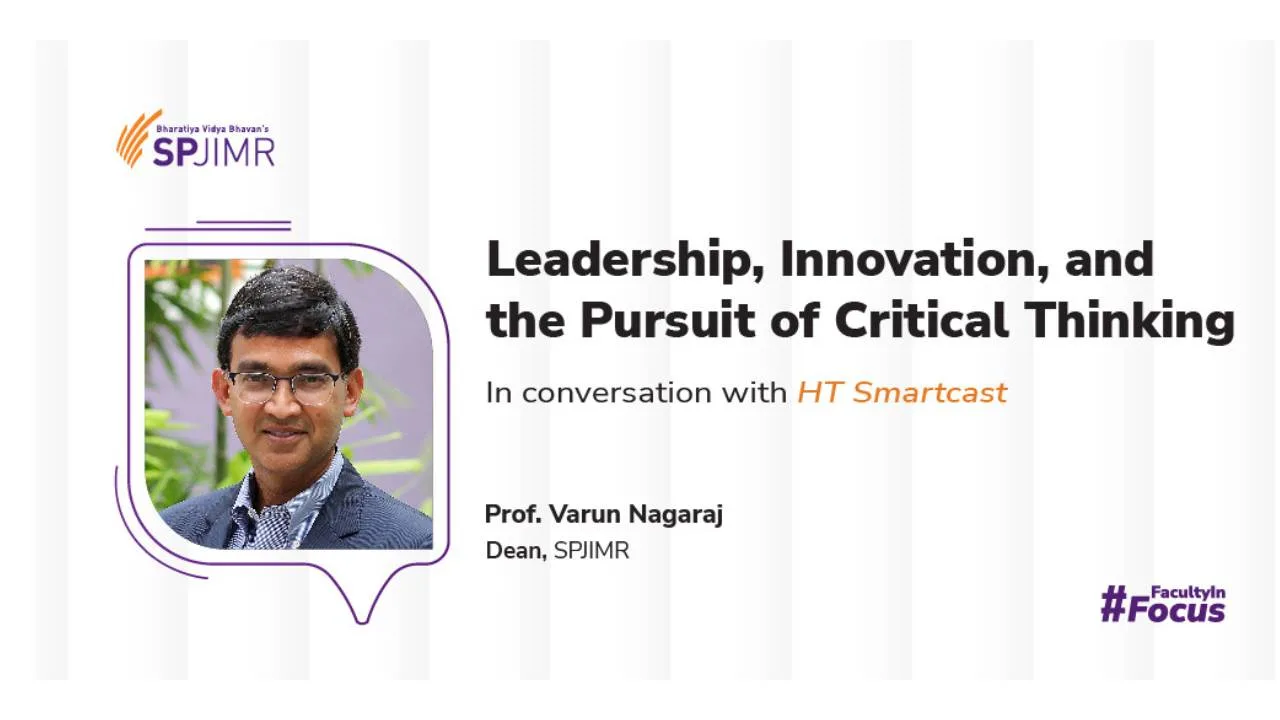 Bharatiya Vidya Bhavan's
SPJIMR

Leadership, Innovation, and the Pursuit of Critical Thinking

In conversation with HT Smartcast

Prof. Varun Nagaraj
Dean, SPJIMR

#FacultyIn Focus